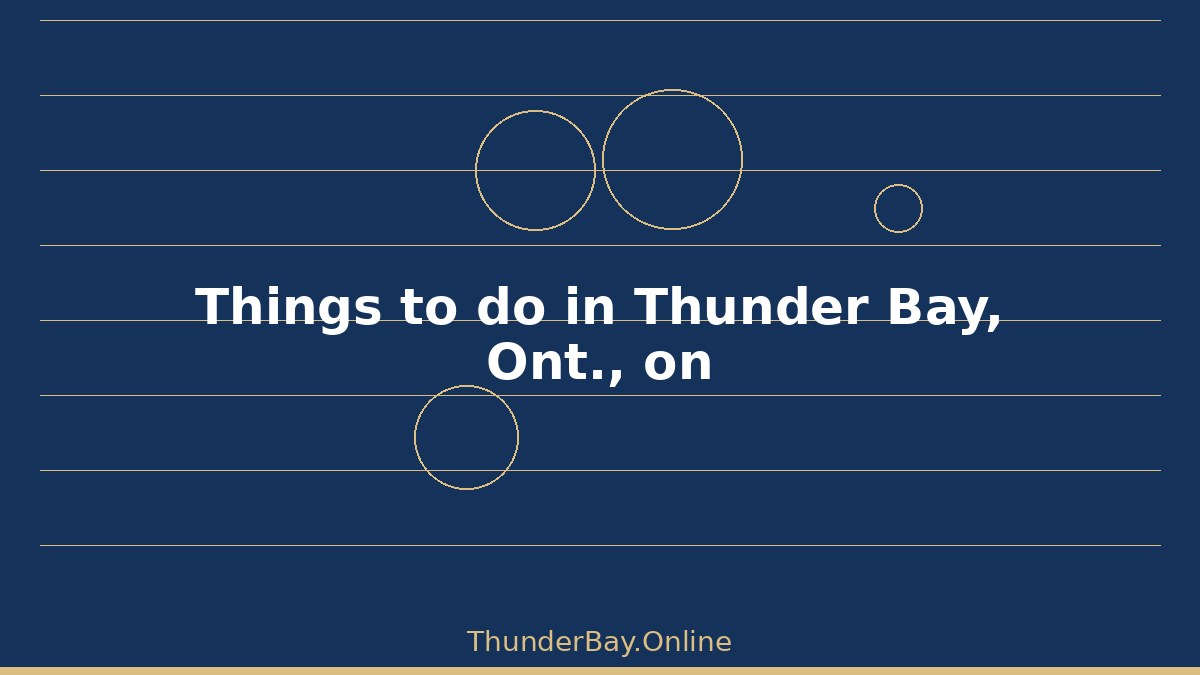 Things to do in Thunder Bay, Ont., on

ThunderBay.Online